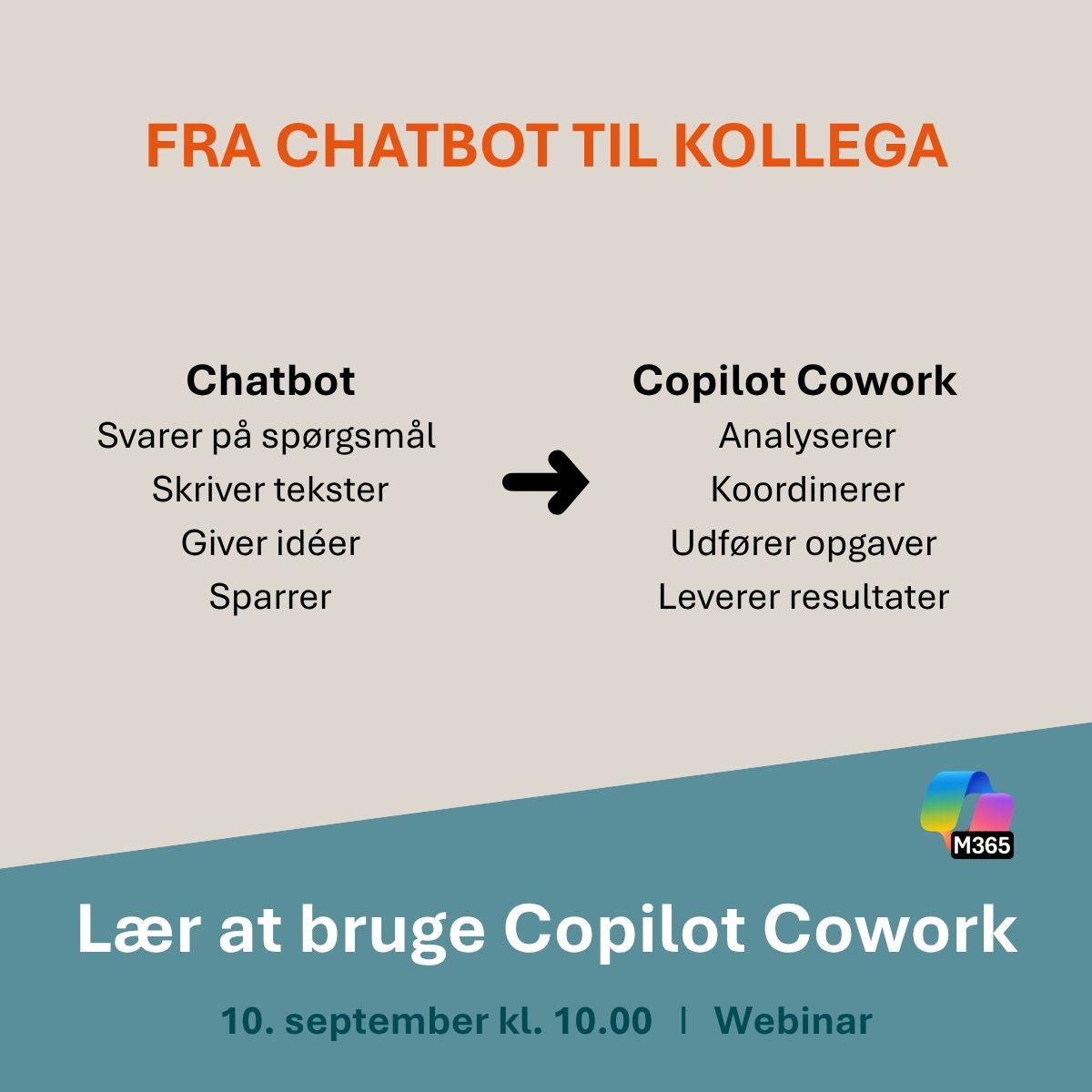 FRA CHATBOT TIL KOLLEGA

Chatbot
Svarer på spørgsmål
Skriver tekster
Giver idéer
Sparrer

Copilot Cowork
Analyserer
Koordinerer
Udfører opgaver
Leverer resultater

M365

Lær at bruge Copilot Cowork

10. september kl. 10.00 | Webinar